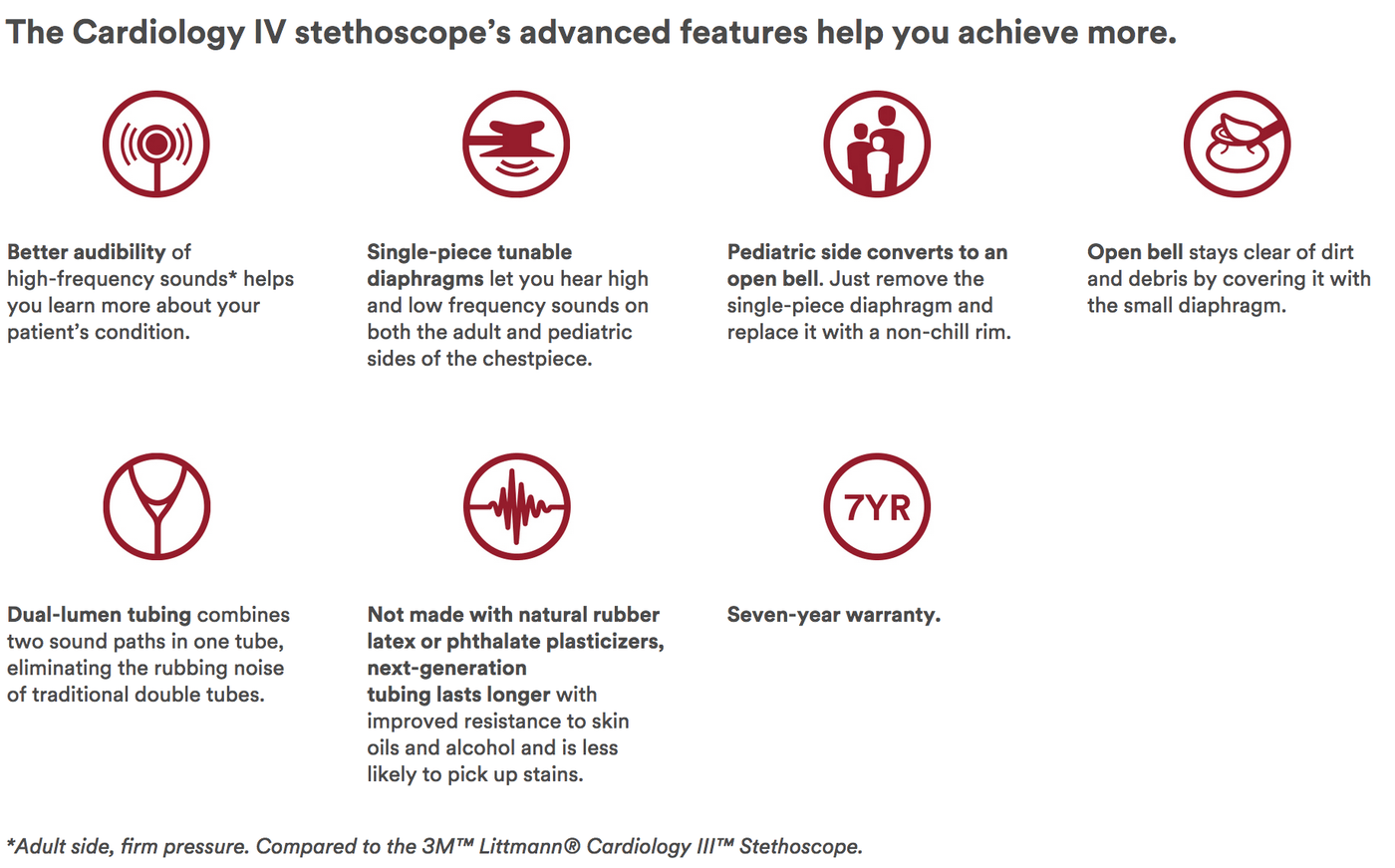 The Cardiology IV stethoscope's advanced features help you achieve more.

Better audibility of high-frequency sounds* helps you learn more about your patient's condition.

Single-piece tunable diaphragms let you hear high and low frequency sounds on both the adult and pediatric sides of the chestpiece.

Pediatric side converts to an open bell. Just remove the single-piece diaphragm and replace it with a non-chill rim.

Open bell stays clear of dirt and debris by covering it with the small diaphragm.

Dual-lumen tubing combines two sound paths in one tube, eliminating the rubbing noise of traditional double tubes.

Not made with natural rubber latex or phthalate plasticizers, next-generation tubing lasts longer with improved resistance to skin oils and alcohol and is less likely to pick up stains.

7YR

Seven-year warranty.

*Adult side, firm pressure. Compared to the 3M™ Littmann® Cardiology III™ Stethoscope.